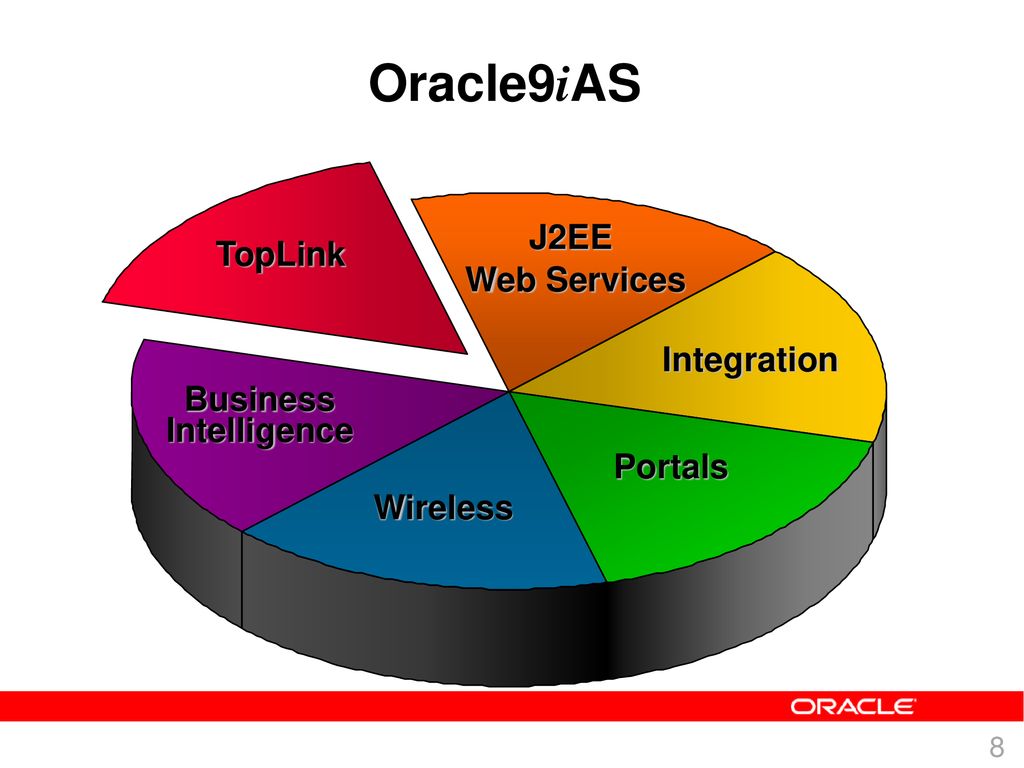 Oracle9iAS

TopLink

J2EE
Web Services

Integration

Business
Intelligence

Portals

Wireless

ORACLE

8